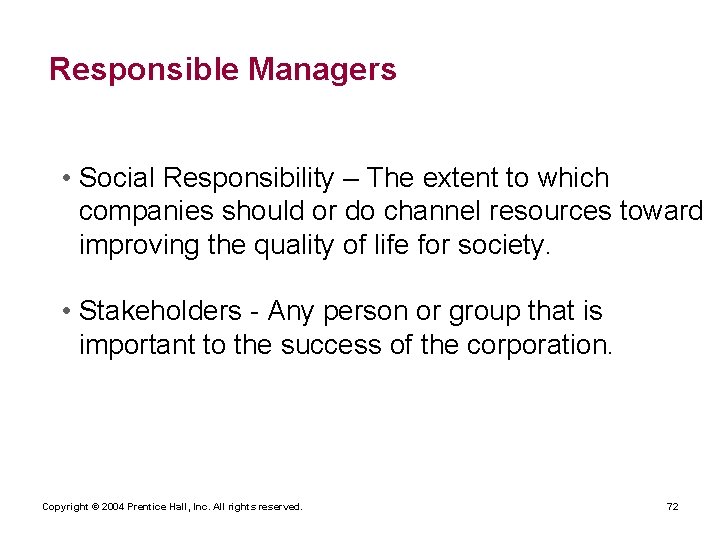 Responsible Managers

• Social Responsibility – The extent to which companies should or do channel resources toward improving the quality of life for society.

• Stakeholders - Any person or group that is important to the success of the corporation.

Copyright © 2004 Prentice Hall, Inc. All rights reserved.

72